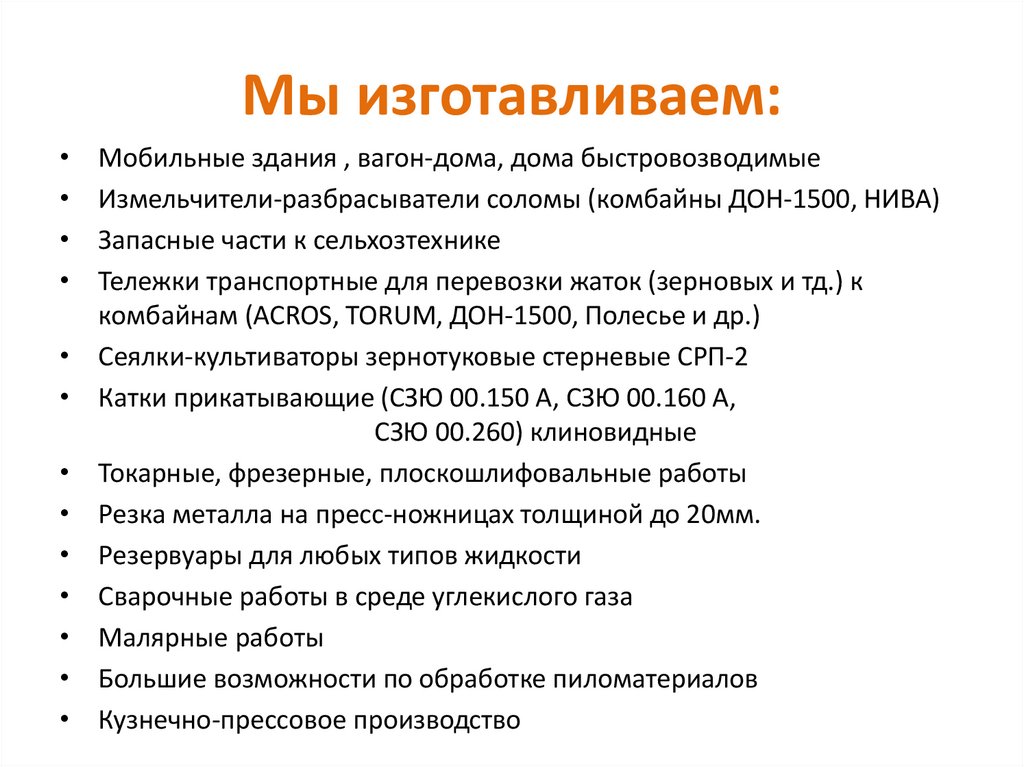 Мы изготавливаем:

• Мобильные здания , вагон-дома, дома быстровозводимые
• Измельчители-разбрасыватели соломы (комбайны ДОН-1500, НИВА)
• Запасные части к сельхозтехнике
• Тележки транспортные для перевозки жаток (зерновых и тд.) к комбайнам (ACROS, TORUM, ДОН-1500, Полесье и др.)
• Сеялки-культиваторы зернотуковые стерневые СРП-2
• Катки прикатывающие (СЗЮ 00.150 А, СЗЮ 00.160 А, СЗЮ 00.260) клиновидные
• Токарные, фрезерные, плоскошлифовальные работы
• Резка металла на пресс-ножницах толщиной до 20мм.
• Резервуары для любых типов жидкости
• Сварочные работы в среде углекислого газа
• Малярные работы
• Большие возможности по обработке пиломатериалов
• Кузнечно-прессовое производство